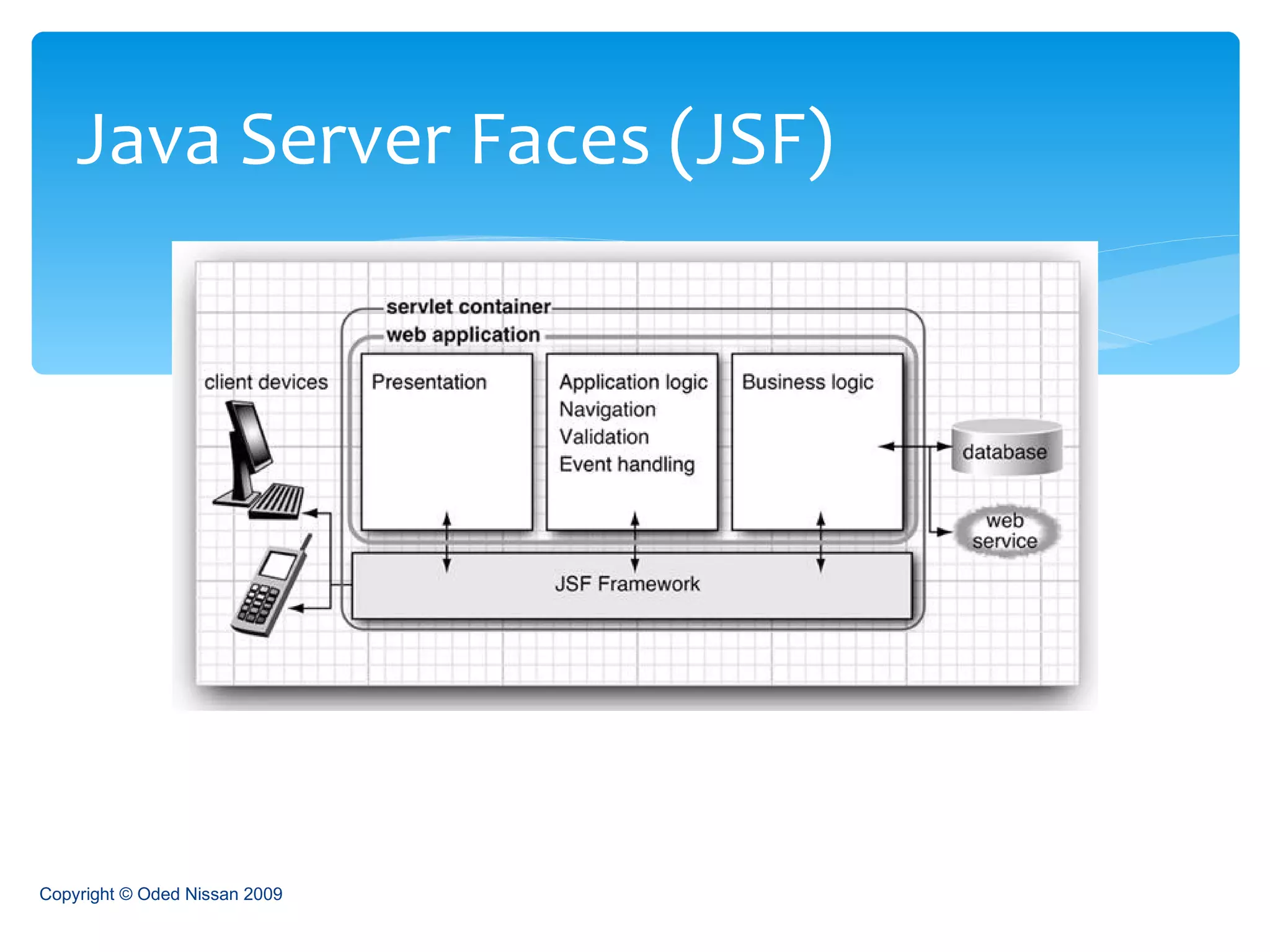 Java Server Faces (JSF)

servlet container

web application

client devices

Presentation

Application logic
Navigation
Validation
Event handling

Business logic

database

web service

JSF Framework

Copyright © Oded Nissan 2009